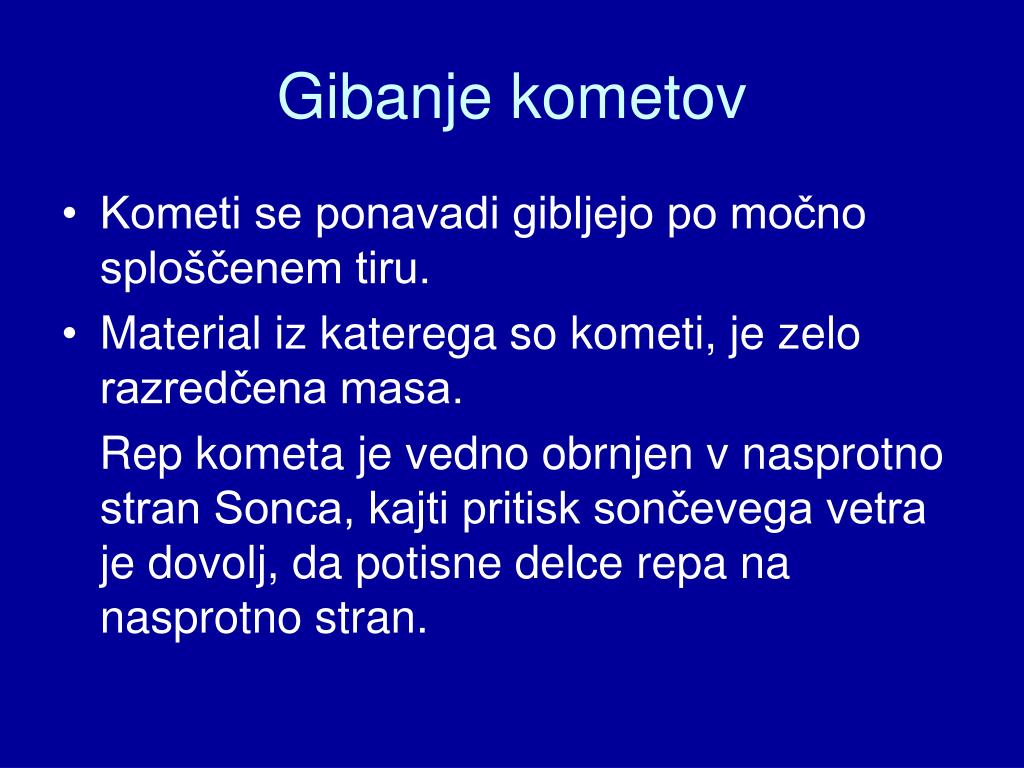 Gibanje kometov

• Kometi se ponavadi gibljejo po močno sploščenem tiru.
• Material iz katerega so kometi, je zelo razredčena masa.

Rep kometa je vedno obrnjen v nasprotno stran Sonca, kajti pritisk sončevega vetra je dovolj, da potisne delce repa na nasprotno stran.